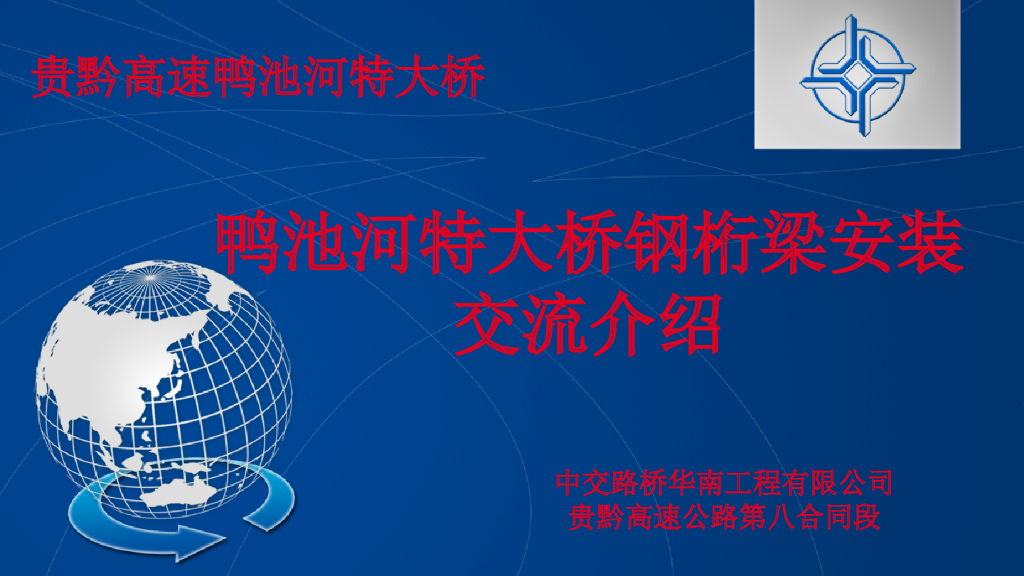 贵黔高速鸭池河特大桥

鸭池河特大桥钢桁梁安装交流介绍

中交路桥华南工程有限公司
贵黔高速公路第八合同段